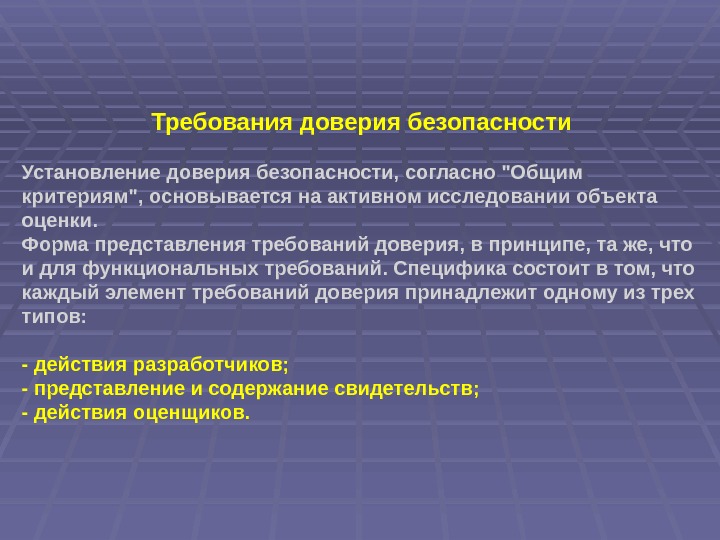 Требования доверия безопасности

Установление доверия безопасности, согласно "Общим критериям", основывается на активном исследовании объекта оценки.
Форма представления требований доверия, в принципе, та же, что и для функциональных требований. Специфика состоит в том, что каждый элемент требований доверия принадлежит одному из трех типов:

- действия разработчиков;
- представление и содержание свидетельств;
- действия оценщиков.